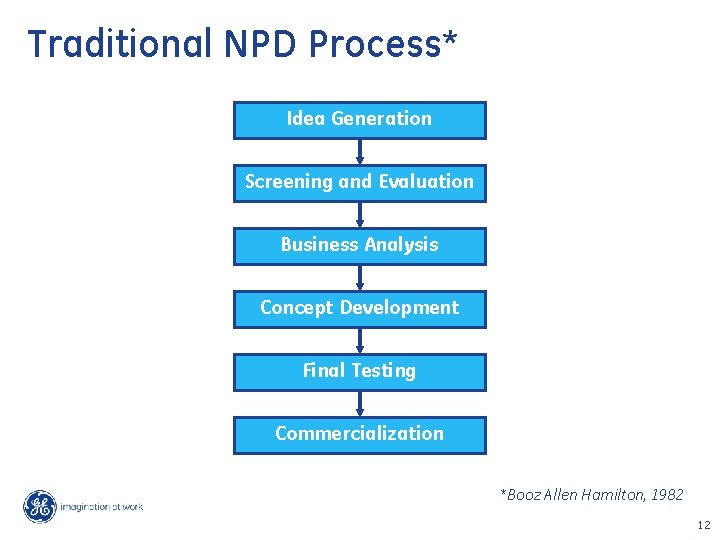 Traditional NPD Process*

Idea Generation

Screening and Evaluation

Business Analysis

Concept Development

Final Testing

Commercialization

*Booz Allen Hamilton, 1982

GE imagination at work

12